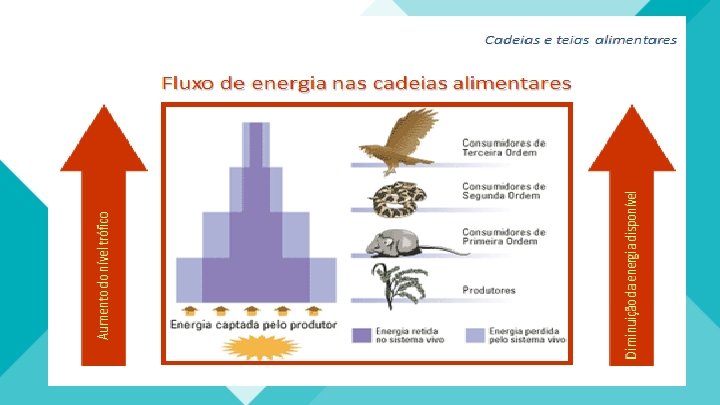 Cadeias e teias alimentares

Fluxo de energia nas cadeias alimentares

Aumento do nível trófico

Consumidores de Terceira Ordem

Consumidores de Segunda Ordem

Consumidores de Primeira Ordem

Produtores

Energia captada pelo produtor

Energia retida no sistema vivo

Energia perdida pelo sistema vivo

Diminuição da energia disponível